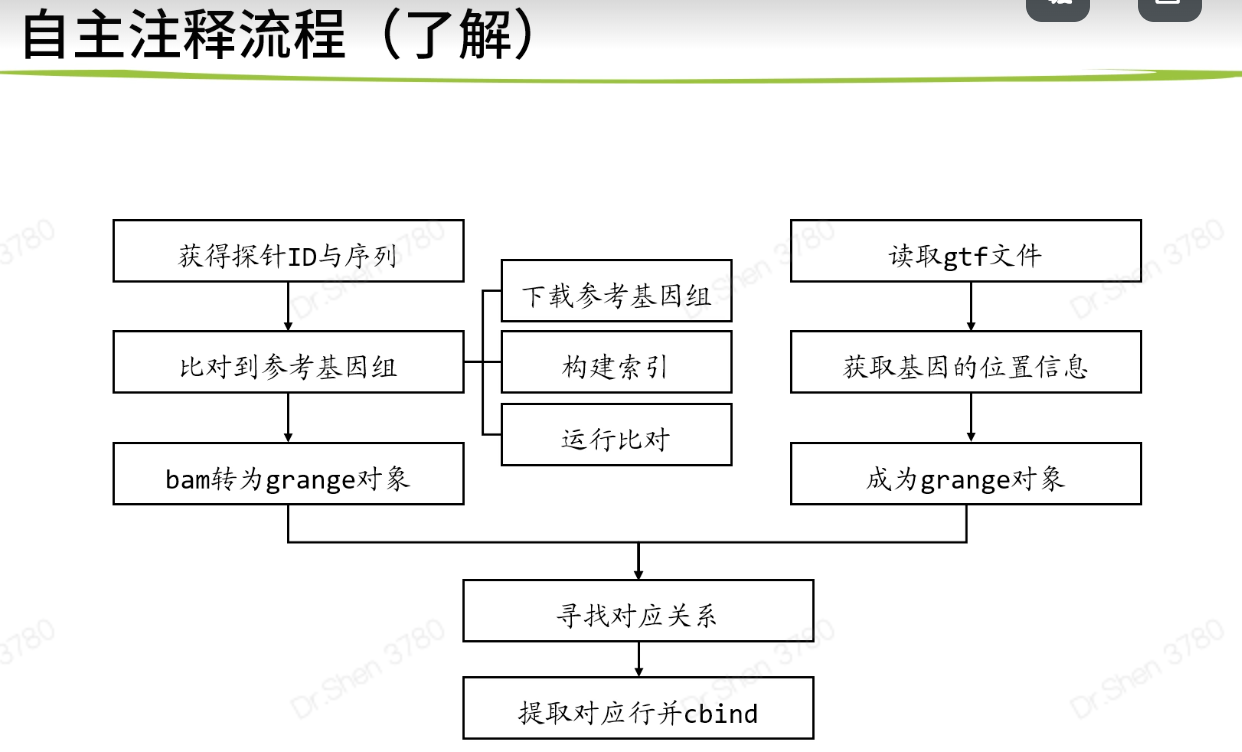 自主注释流程（了解）

获得探针ID与序列

比对到参考基因组

bam转为grange对象

下载参考基因组

构建索引

运行比对

读取gtf文件

获取基因的位置信息

成为grange对象

寻找对应关系

提取对应行并cbind

Dr.Shen 3780